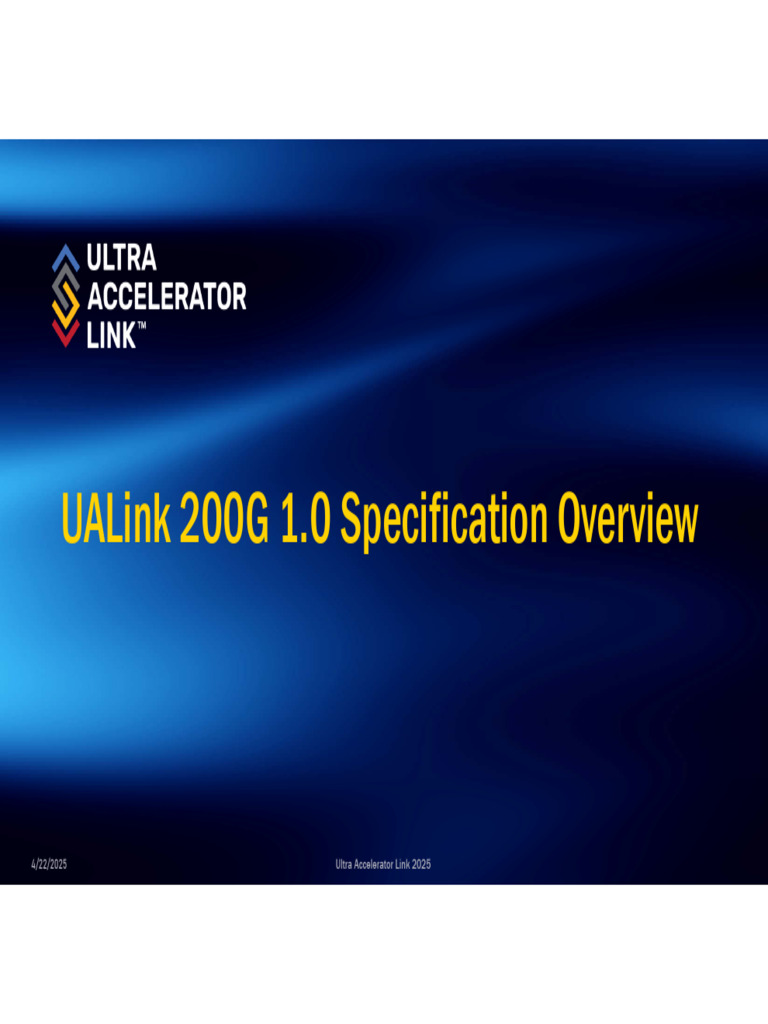 ULTRA ACCELERATOR LINK™

UALink 200G 1.0 Specification Overview

4/22/2025

Ultra Accelerator Link 2025